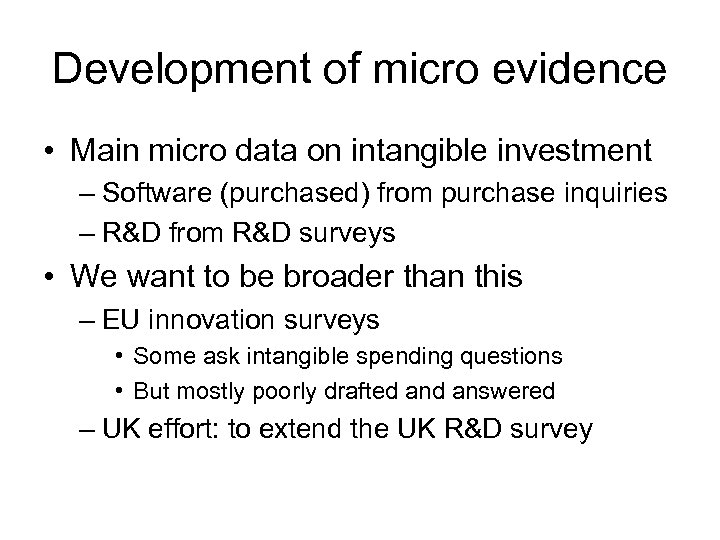 Development of micro evidence

• Main micro data on intangible investment
– Software (purchased) from purchase inquiries
– R&D from R&D surveys

• We want to be broader than this
– EU innovation surveys
• Some ask intangible spending questions
• But mostly poorly drafted and answered
– UK effort: to extend the UK R&D survey